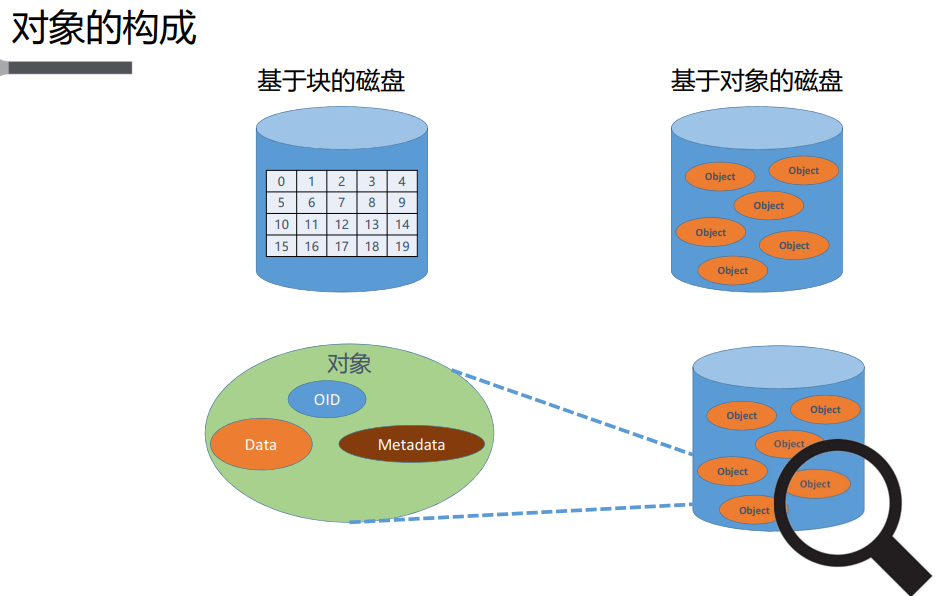 对象的构成

基于块的磁盘

| 0 | 1 | 2 | 3 | 4 |
|---|---|---|---|---|
| 5 | 6 | 7 | 8 | 9 |
| 10 | 11 | 12 | 13 | 14 |
| 15 | 16 | 17 | 18 | 19 |

基于对象的磁盘

Object
Object
Object
Object
Object
Object

对象
OID
Data
Metadata

Object
Object
Object
Object
Object
Object